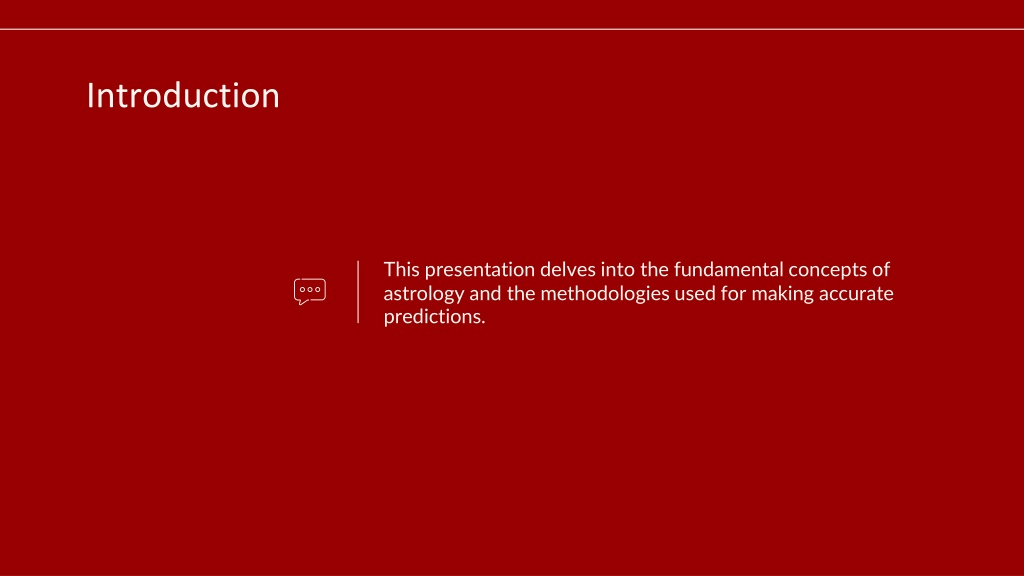 Introduction

This presentation delves into the fundamental concepts of astrology and the methodologies used for making accurate predictions.